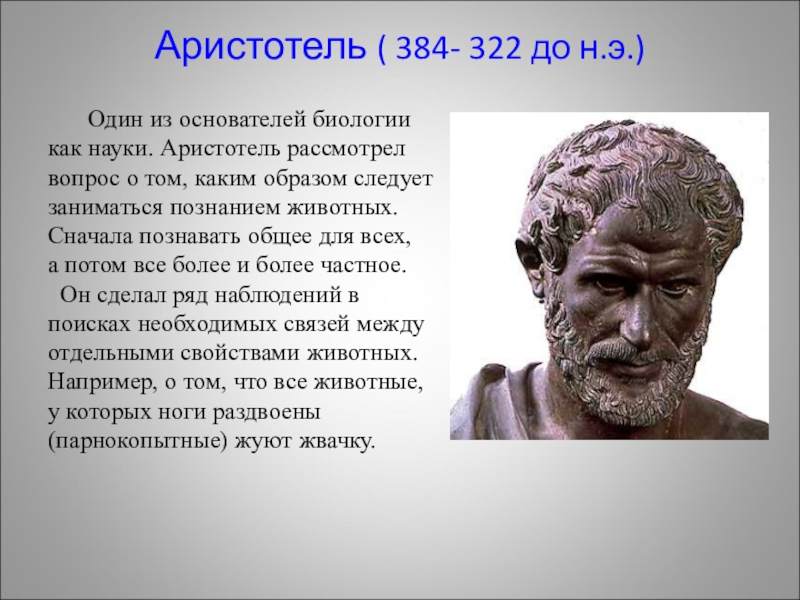 Аристотель ( 384- 322 до н.э.)

Один из основателей биологии как науки. Аристотель рассмотрел вопрос о том, каким образом следует заниматься познанием животных. Сначала познавать общее для всех, а потом все более и более частное.

Он сделал ряд наблюдений в поисках необходимых связей между отдельными свойствами животных. Например, о том, что все животные, у которых ноги раздвоены (парнокопытные) жуют жвачку.